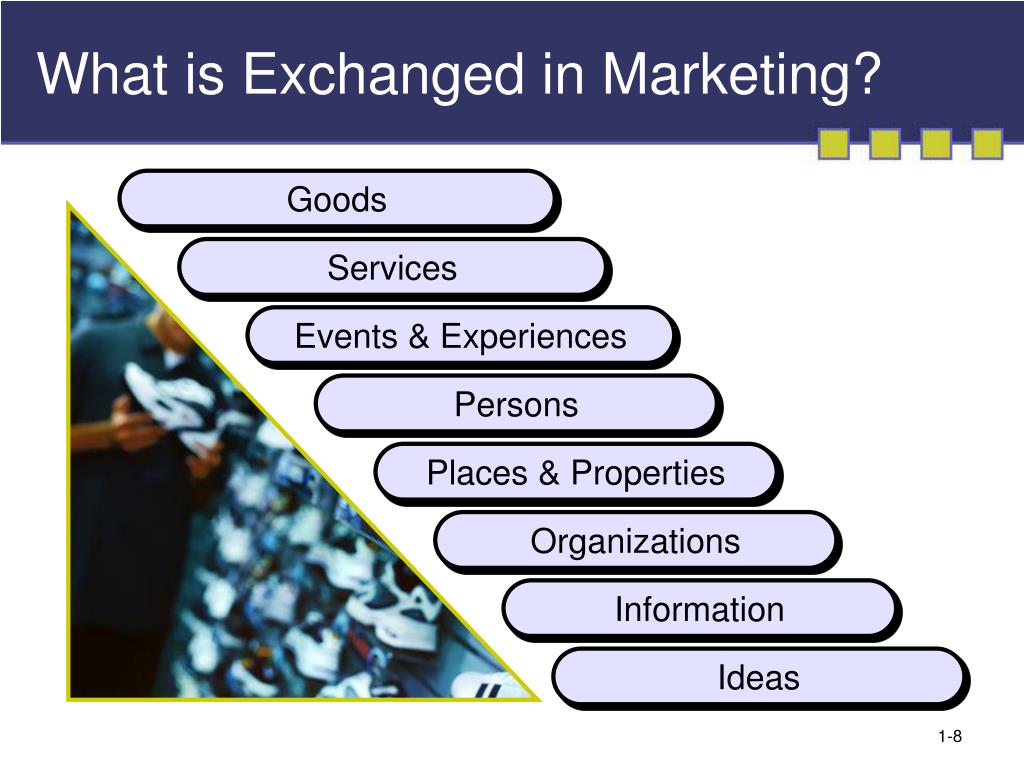 What is Exchanged in Marketing?

Goods

Services

Events & Experiences

Persons

Places & Properties

Organizations

Information

Ideas

1-8